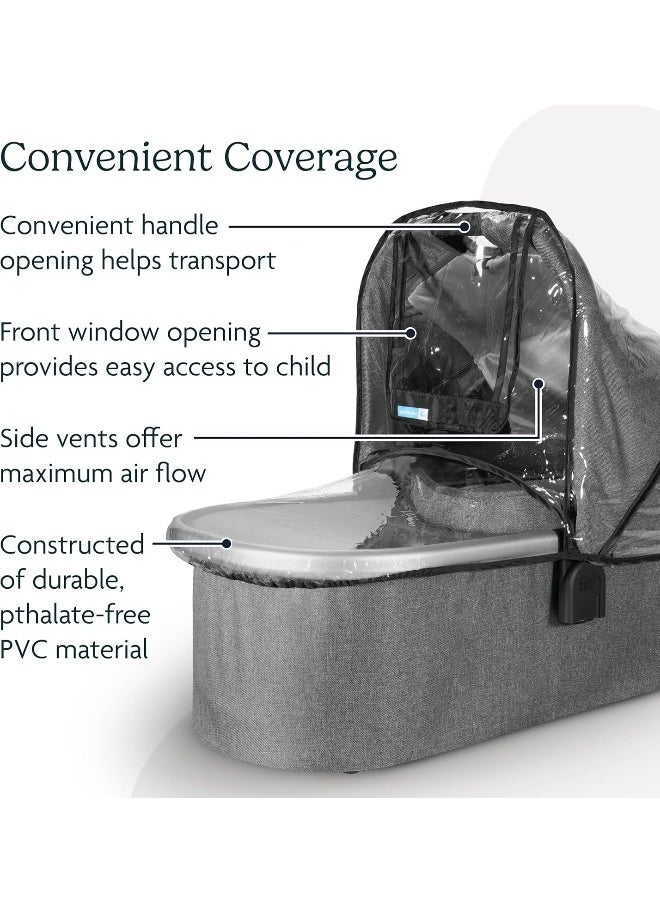 Convenient Coverage

Convenient handle opening helps transport

Front window opening provides easy access to child

Side vents offer maximum air flow

Constructed of durable, pthalate-free PVC material